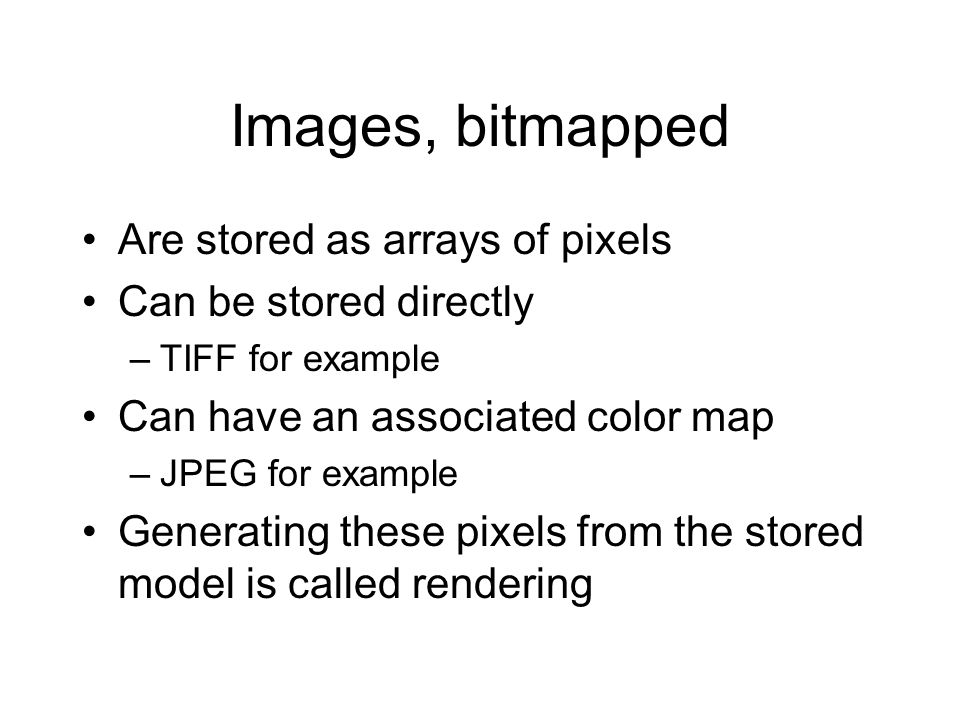 Images, bitmapped

• Are stored as arrays of pixels
• Can be stored directly
– TIFF for example
• Can have an associated color map
– JPEG for example
• Generating these pixels from the stored model is called rendering